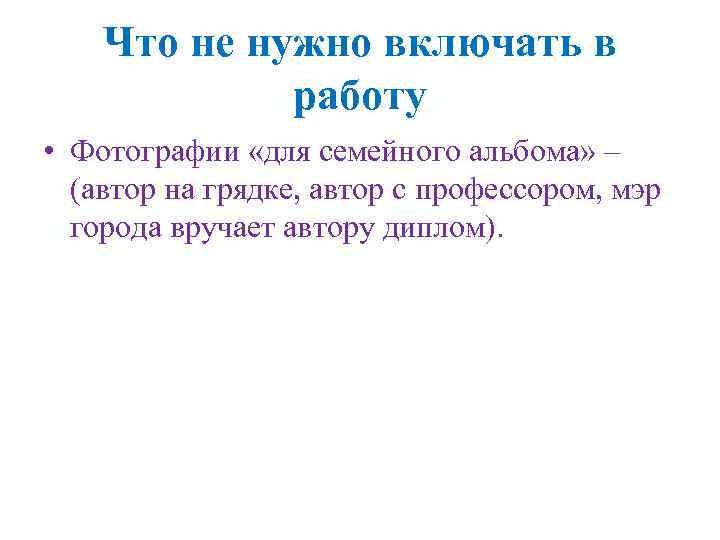 Что не нужно включать в работу

• Фотографии «для семейного альбома» – (автор на грядке, автор с профессором, мэр города вручает автору диплом).